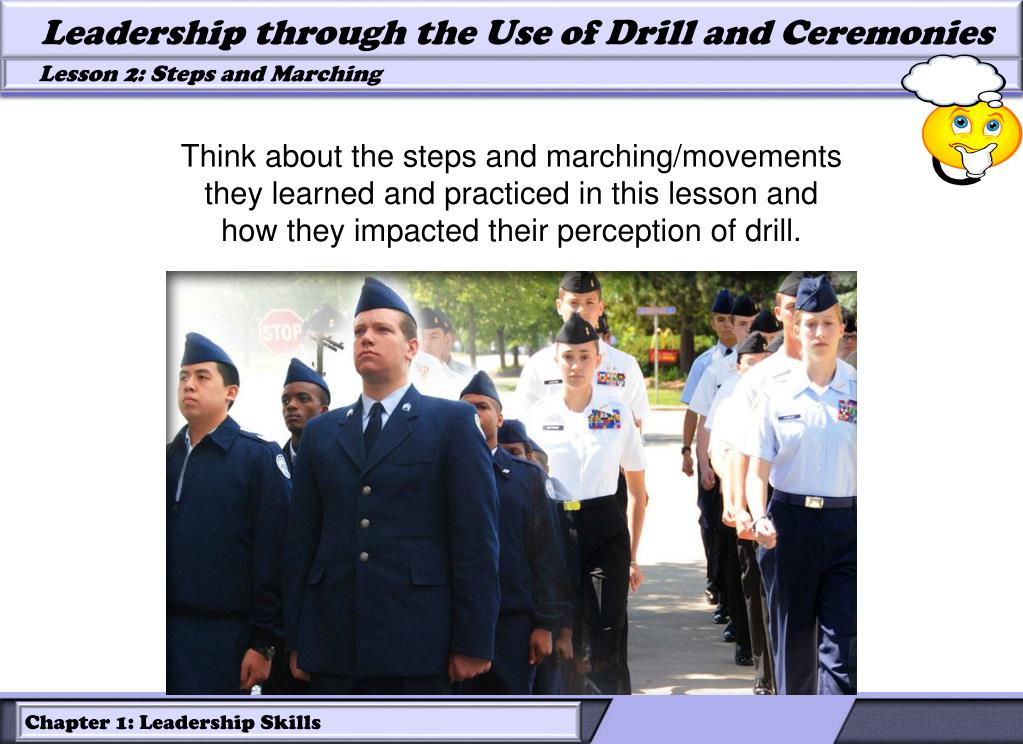 Leadership through the Use of Drill and Ceremonies

Lesson 2: Steps and Marching

Think about the steps and marching/movements they learned and practiced in this lesson and how they impacted their perception of drill.

STOP

Chapter 1: Leadership Skills